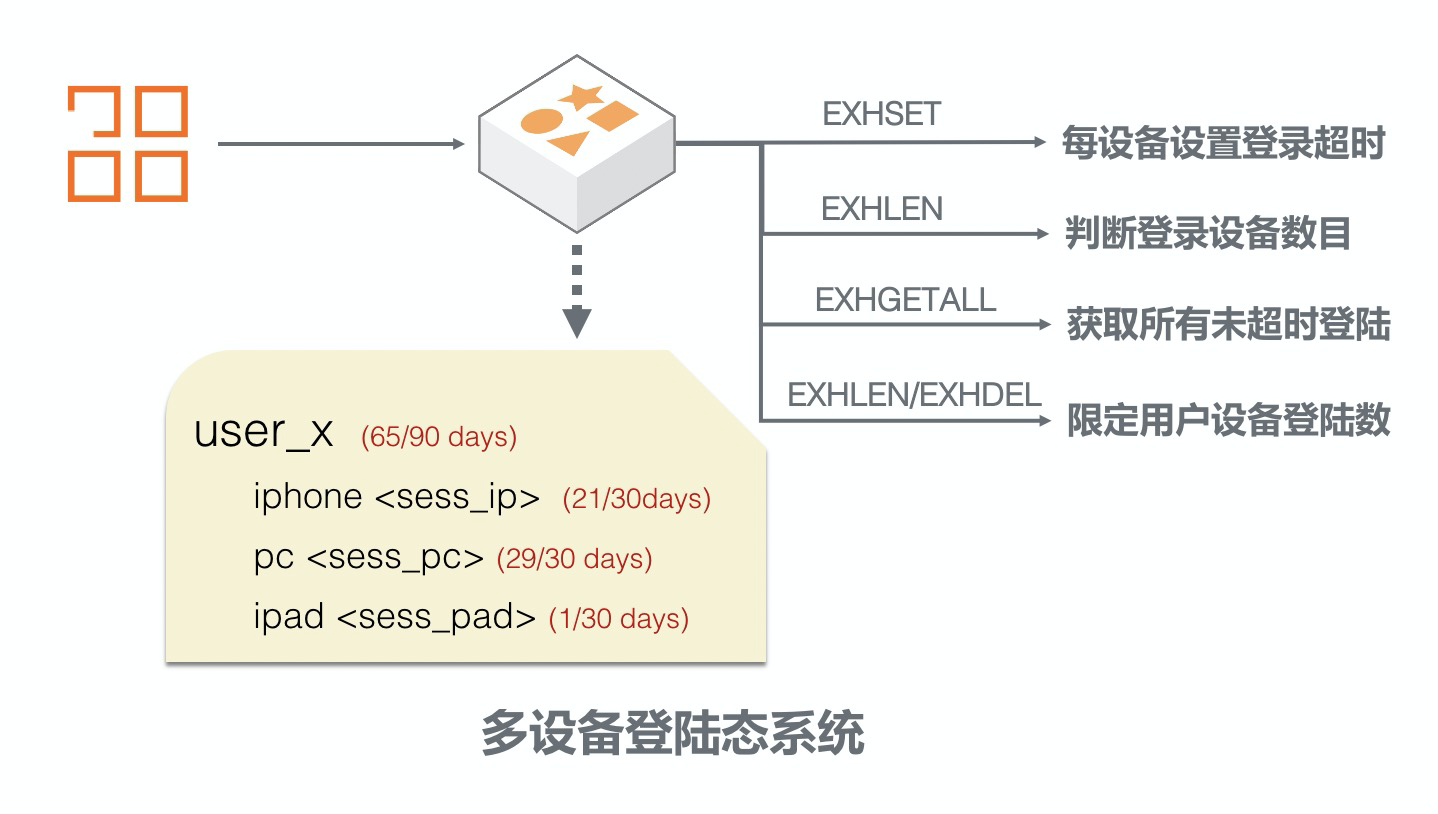 EXHSET
每设备设置登录超时

EXHLEN
判断登录设备数目

EXHGETALL
获取所有未超时登陆

EXHLEN/EXHDEL
限定用户设备登陆数

user_x (65/90 days)

iphone <sess_ip> (21/30days)

pc <sess_pc> (29/30 days)

ipad <sess_pad> (1/30 days)

多设备登陆态系统